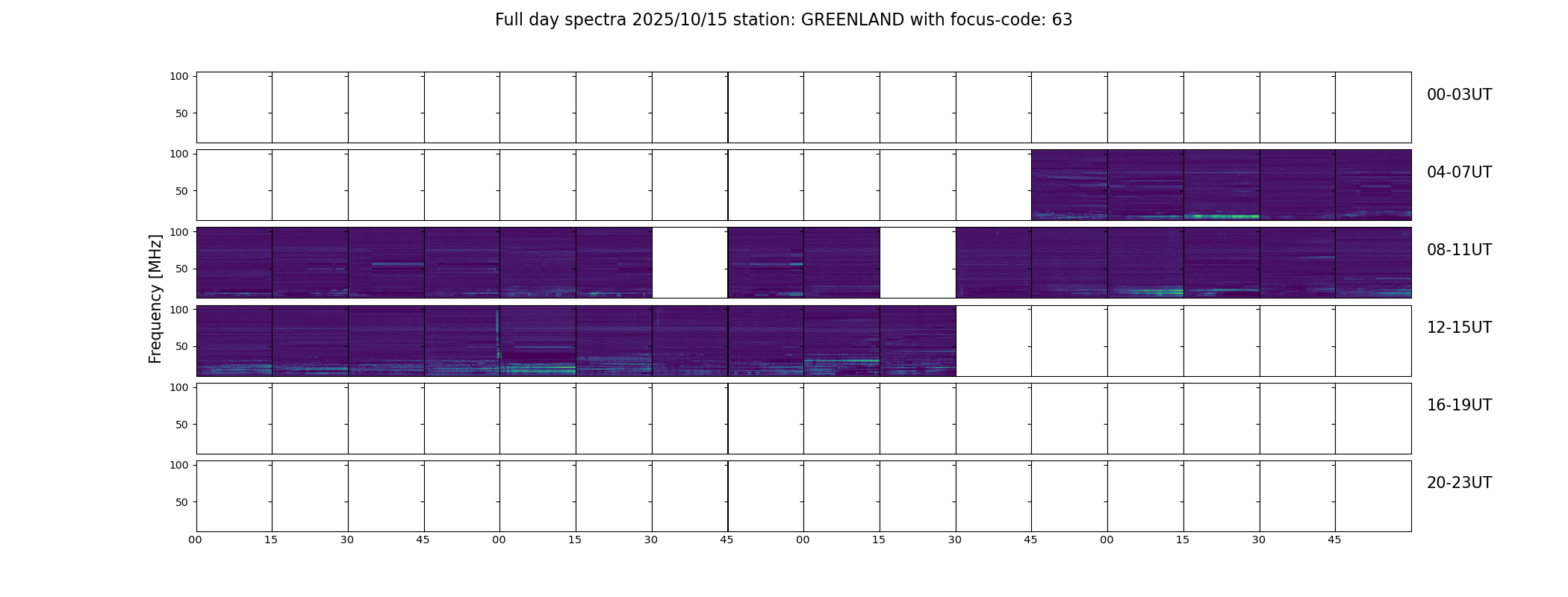 Full day spectra 2025/10/15 station: GREENLAND with focus-code: 63

Frequency [MHz]

100
50
00-03UT

100
50
04-07UT

100
50
08-11UT

100
50
12-15UT

100
50
16-19UT

100
50
20-23UT

00 15 30 45 00 15 30 45 00 15 30 45 00 15 30 45